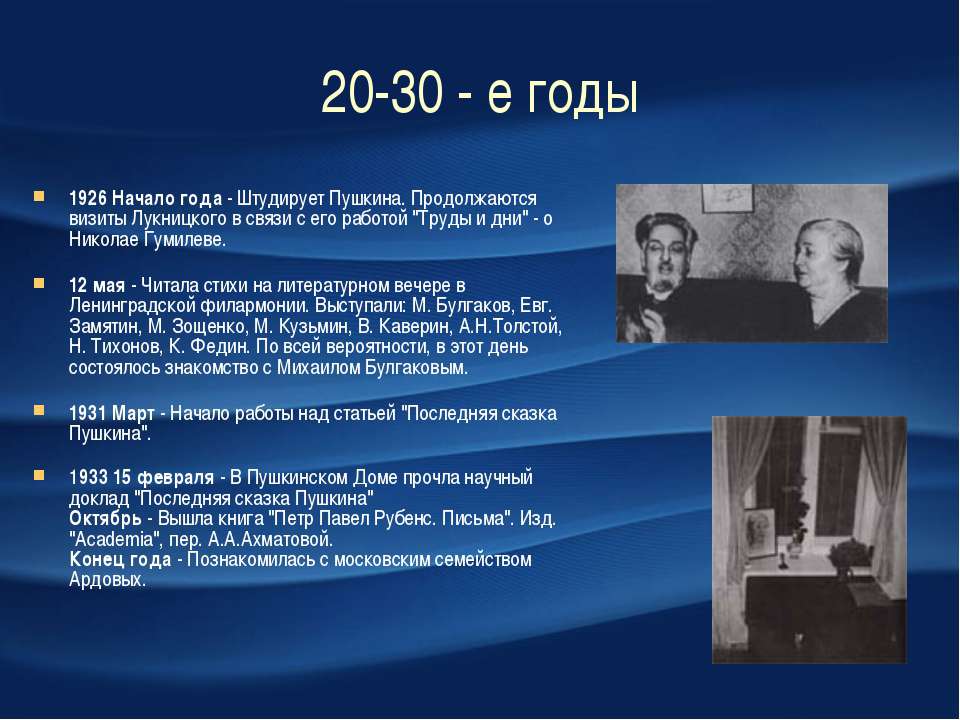 20-30 - е годы

1926 Начало года - Штудирует Пушкина. Продолжаются визиты Лукницкого в связи с его работой "Труды и дни" - о Николае Гумилеве.

12 мая - Читала стихи на литературном вечере в Ленинградской филармонии. Выступали: М. Булгаков, Евг. Замятин, М. Зощенко, М. Кузьмин, В. Каверин, А.Н.Толстой, Н. Тихонов, К. Федин. По всей вероятности, в этот день состоялось знакомство с Михаилом Булгаковым.

1931 Март - Начало работы над статьей "Последняя сказка Пушкина".

1933 15 февраля - В Пушкинском Доме прочла научный доклад "Последняя сказка Пушкина"
Октябрь - Вышла книга "Петр Павел Рубенс. Письма". Изд. "Academia", пер. А.А.Ахматовой.
Конец года - Познакомилась с московским семейством Ардовых.